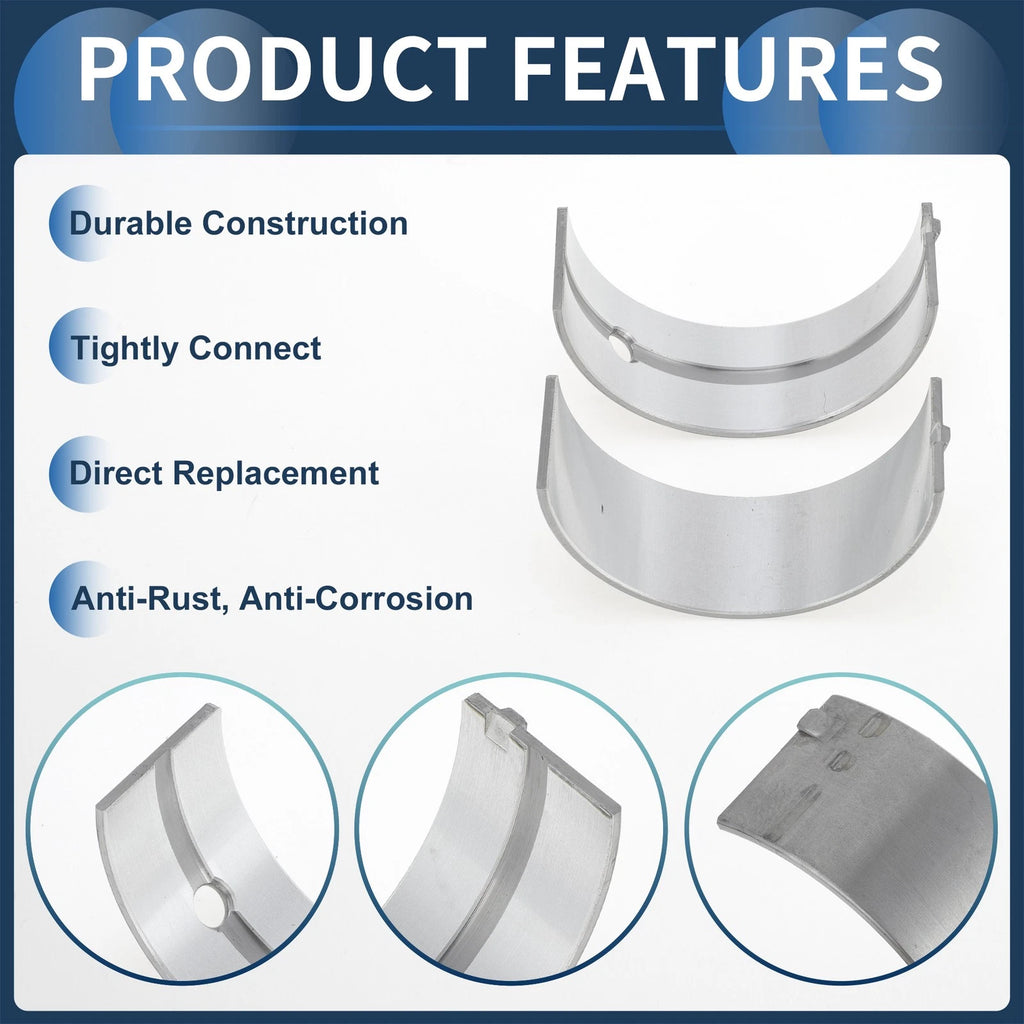 PRODUCT FEATURES

Durable Construction

Tightly Connect

Direct Replacement

Anti-Rust, Anti-Corrosion